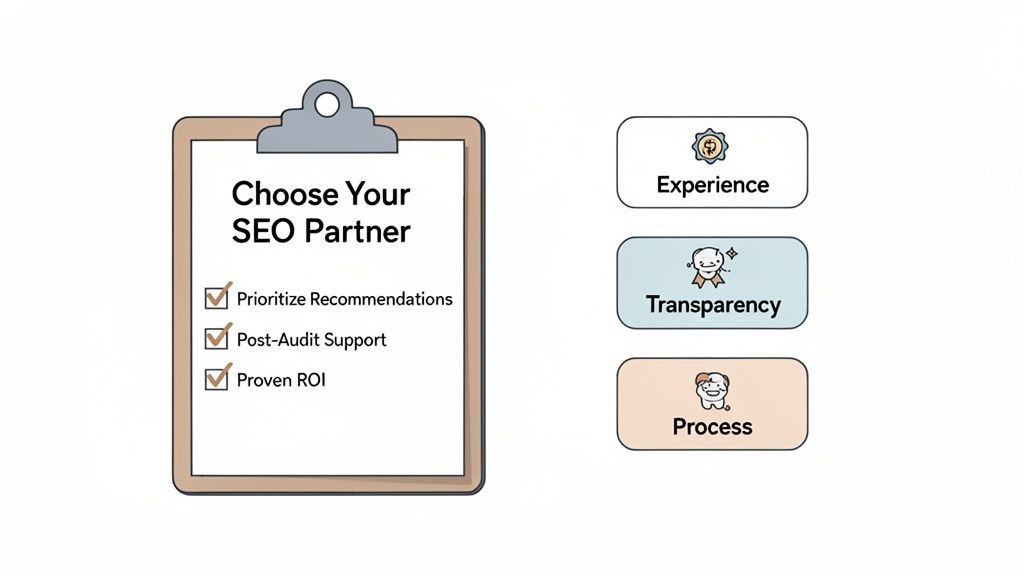 Choose Your SEO Partner

Prioritize Recommendations

Post-Audit Support

Proven ROI

Experience

Transparency

Process